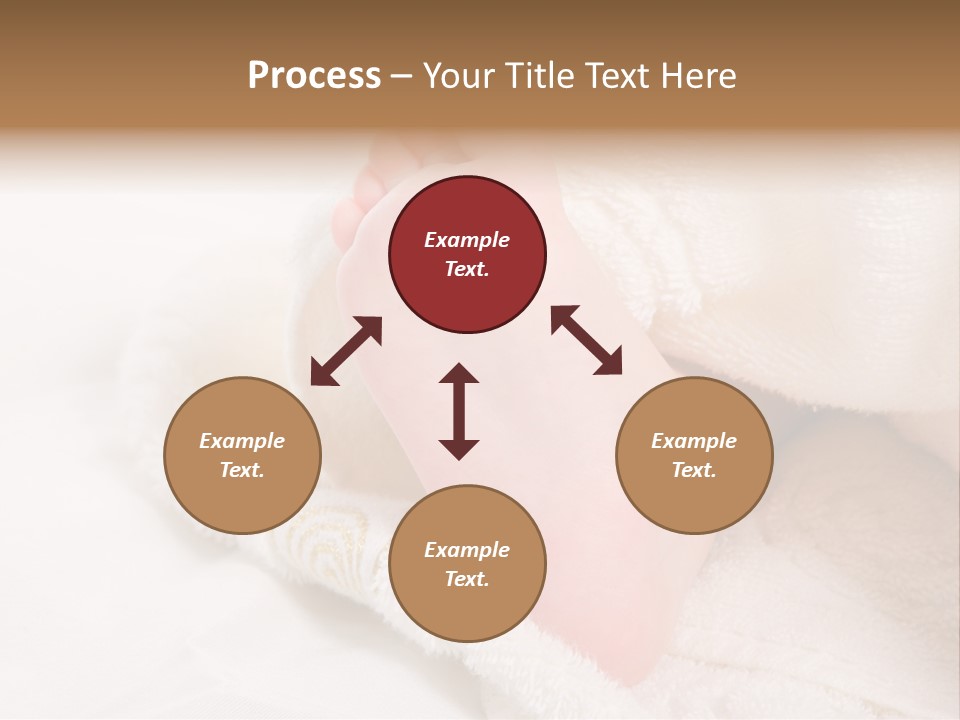 Process – Your Title Text Here

Example Text.

Example Text.

Example Text.

Example Text.